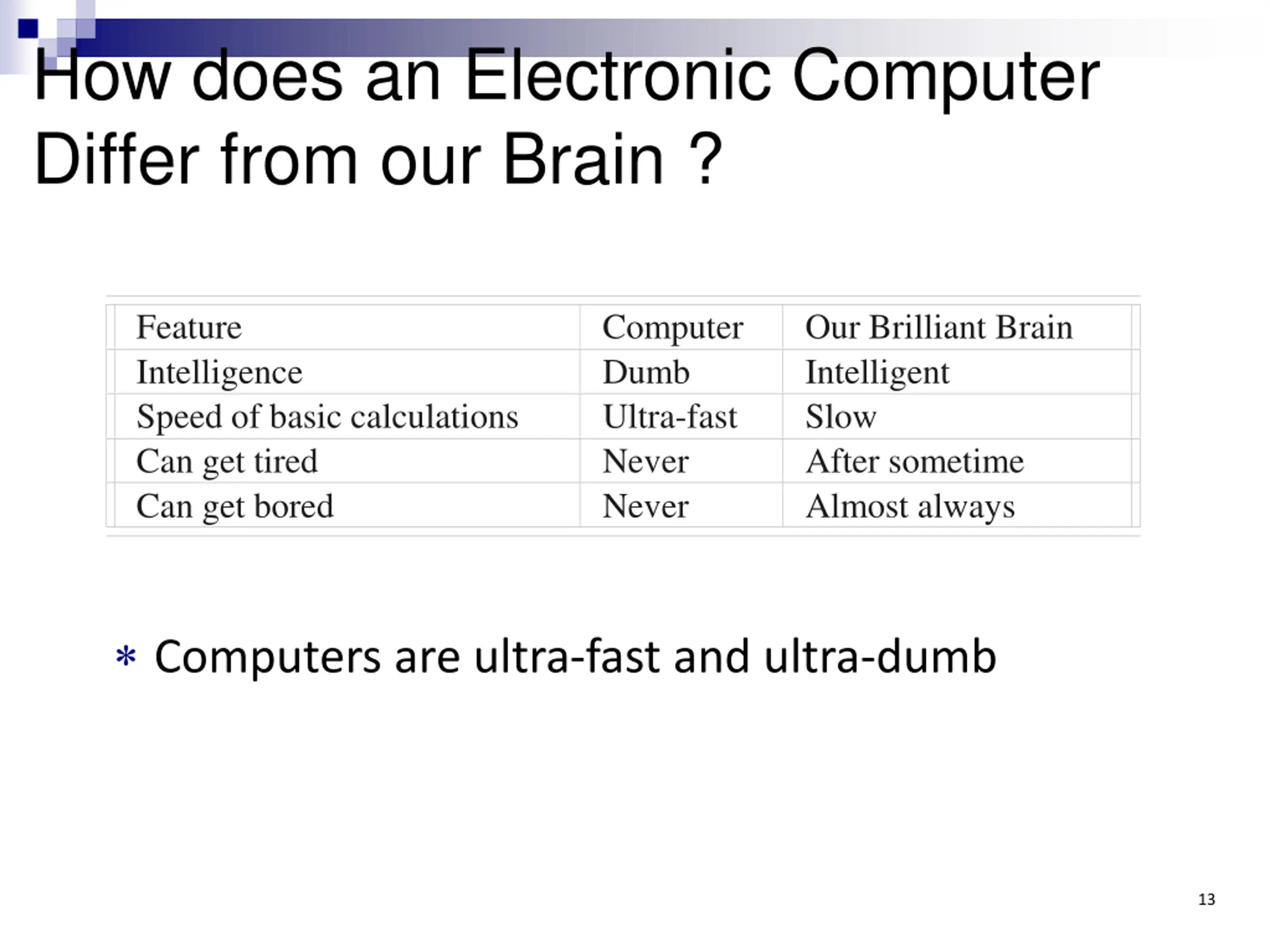 How does an Electronic Computer Differ from our Brain ?

| Feature | Computer | Our Brilliant Brain |
|---|---|---|
| Intelligence | Dumb | Intelligent |
| Speed of basic calculations | Ultra-fast | Slow |
| Can get tired | Never | After sometime |
| Can get bored | Never | Almost always |

* Computers are ultra-fast and ultra-dumb

13